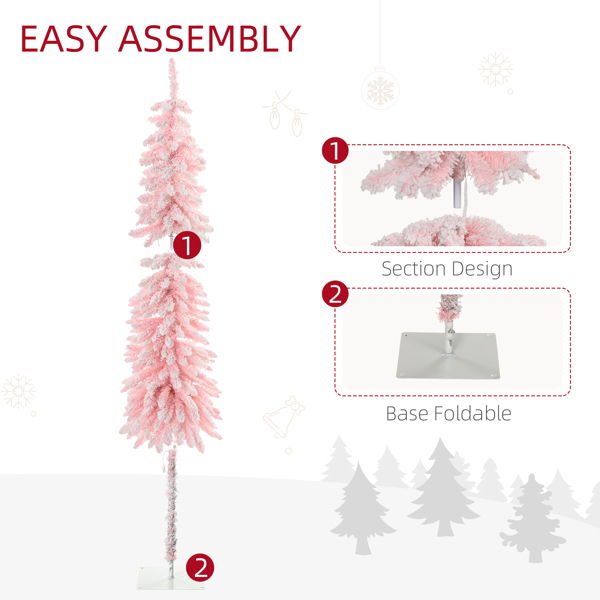 EASY ASSEMBLY

1

2

1

Section Design

2

Base Foldable